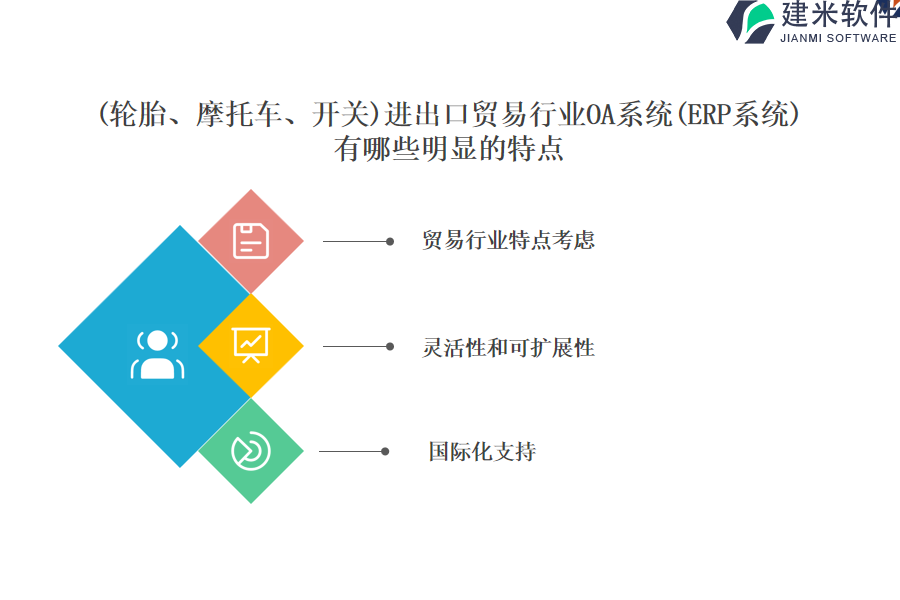 建米软件
JIANMI SOFTWARE

(轮胎、摩托车、开关)进出口贸易行业OA系统(ERP系统)有哪些明显的特点

贸易行业特点考虑

灵活性和可扩展性

国际化支持